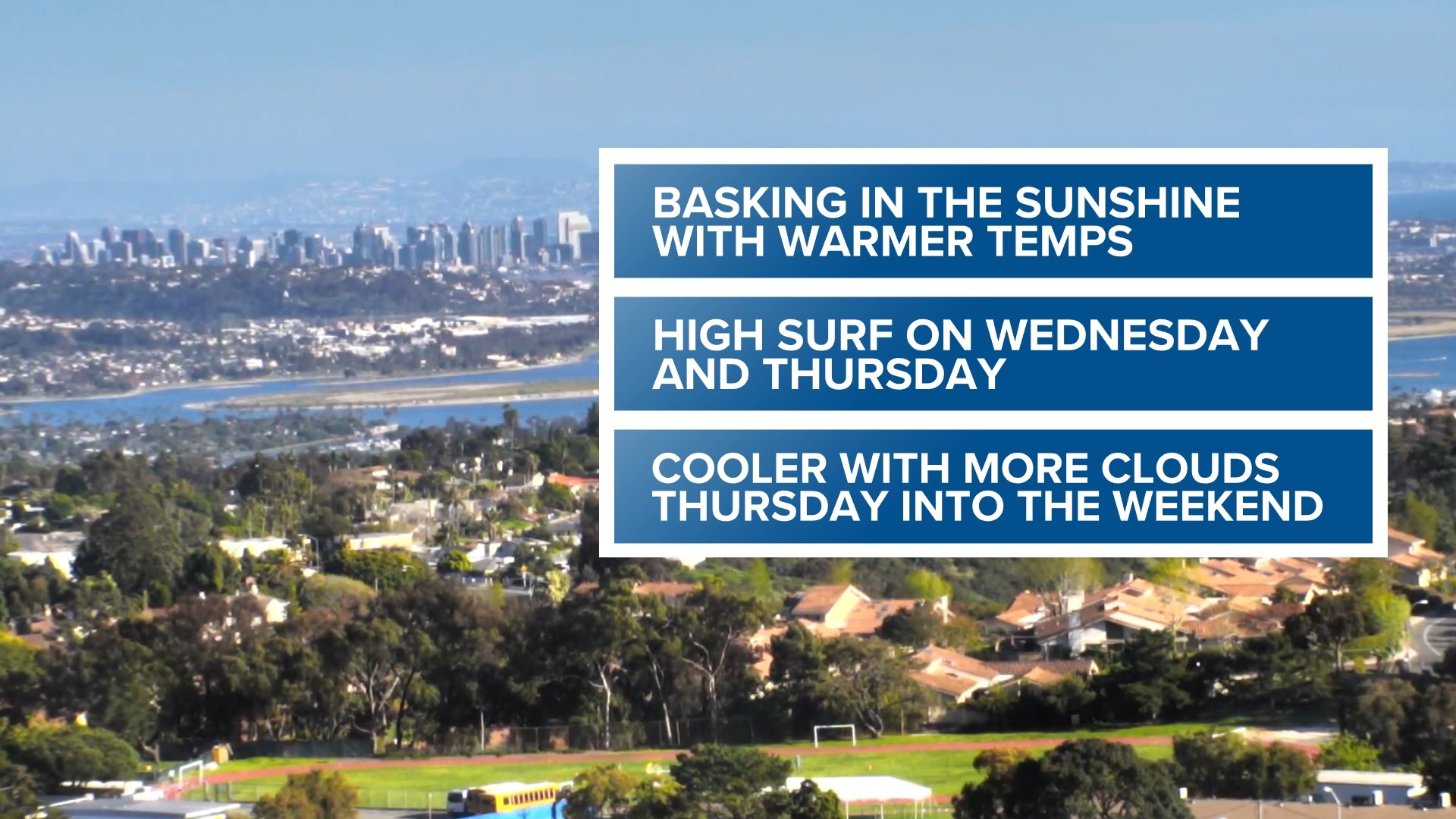 BASKING IN THE SUNSHINE WITH WARMER TEMPS

HIGH SURF ON WEDNESDAY AND THURSDAY

COOLER WITH MORE CLOUDS THURSDAY INTO THE WEEKEND